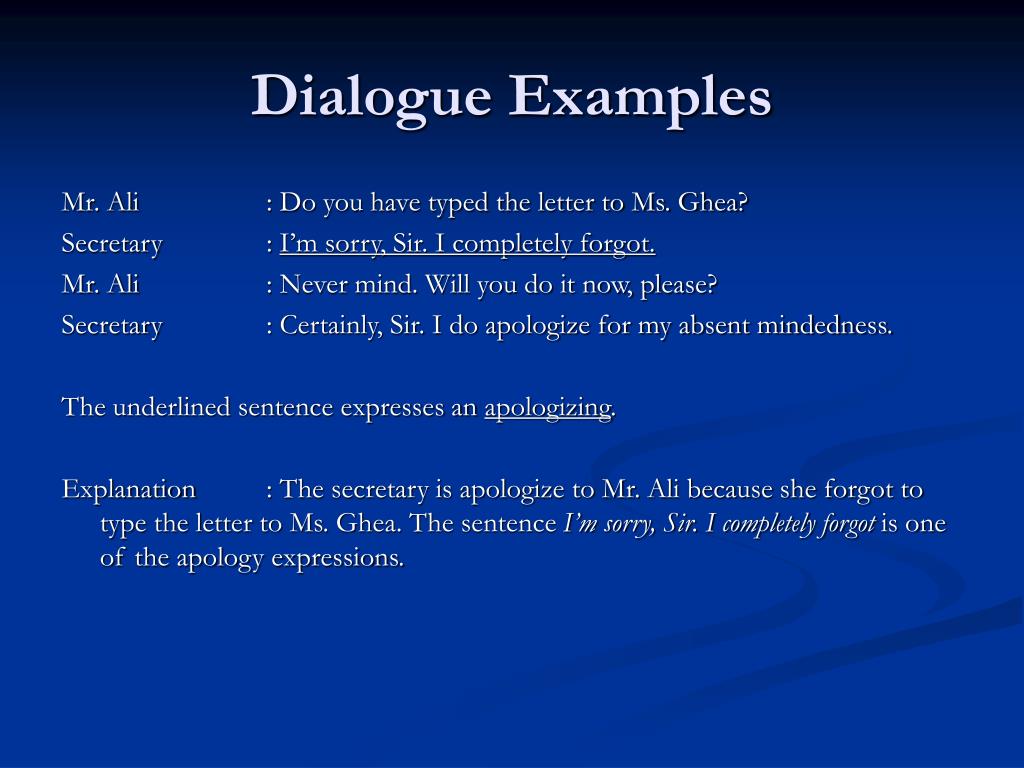 Dialogue Examples

Mr. Ali : Do you have typed the letter to Ms. Ghea?
Secretary : I'm sorry, Sir. I completely forgot.
Mr. Ali : Never mind. Will you do it now, please?
Secretary : Certainly, Sir. I do apologize for my absent mindedness.

The underlined sentence expresses an apologizing.

Explanation : The secretary is apologize to Mr. Ali because she forgot to type the letter to Ms. Ghea. The sentence I'm sorry, Sir. I completely forgot is one of the apology expressions.